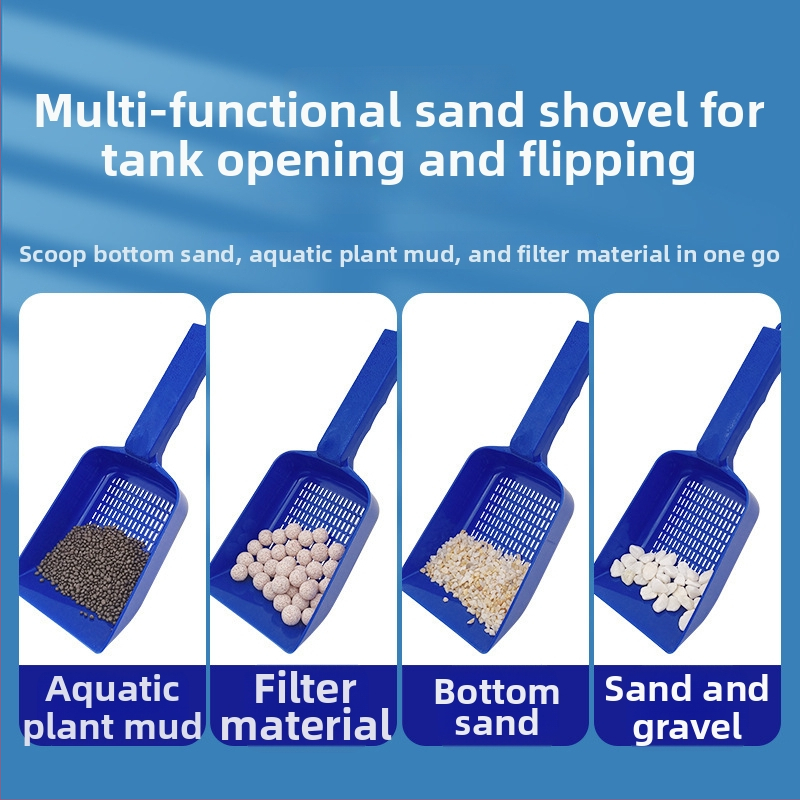 Multi-functional sand shovel for tank opening and flipping

Scoop bottom sand, aquatic plant mud, and filter material in one go

Aquatic plant mud

Filter material

Bottom sand

Sand and gravel